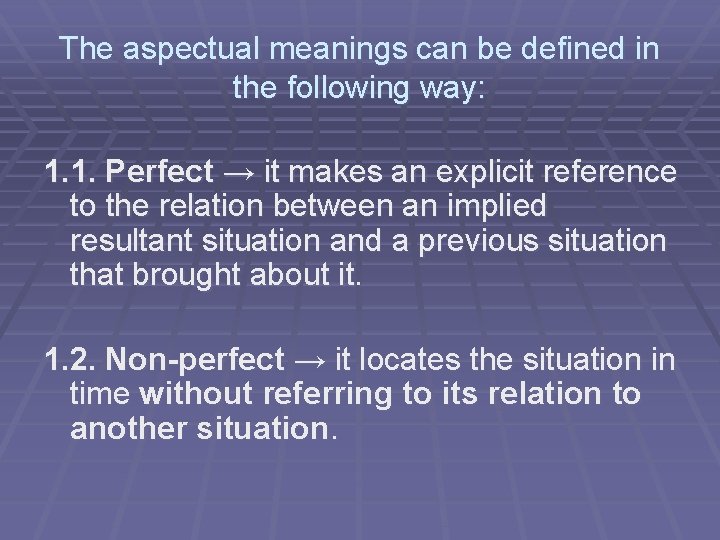 The aspectual meanings can be defined in the following way:

1.1. Perfect → it makes an explicit reference to the relation between an implied resultant situation and a previous situation that brought about it.

1.2. Non-perfect → it locates the situation in time without referring to its relation to another situation.